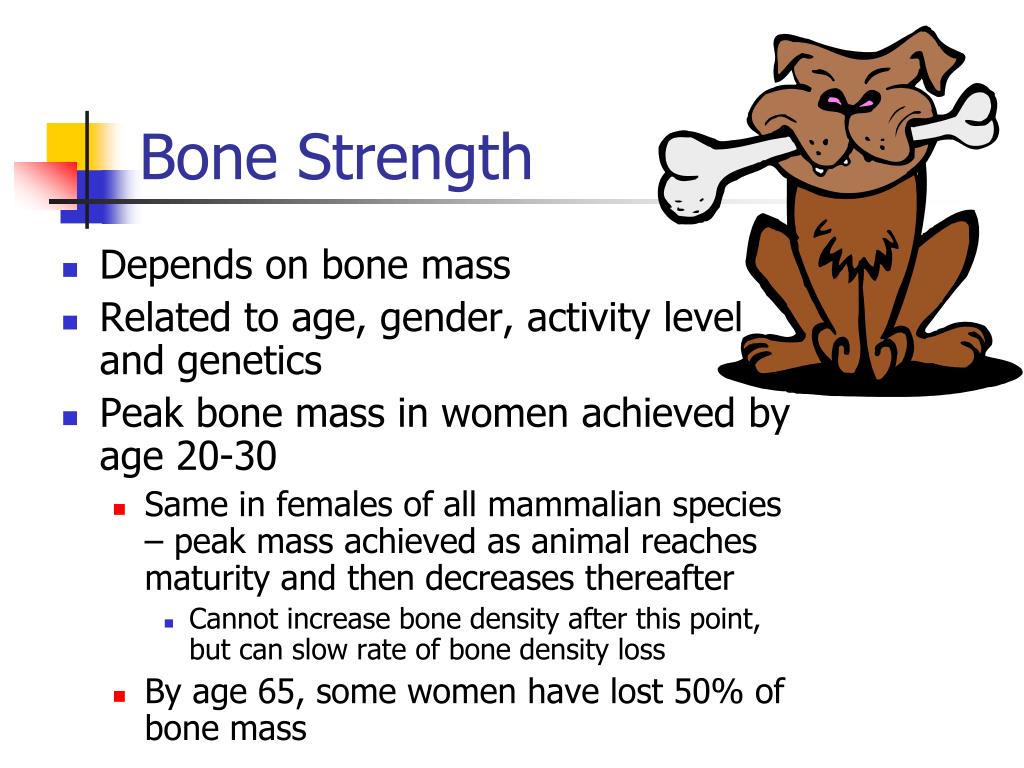 Bone Strength

- Depends on bone mass
- Related to age, gender, activity level and genetics
- Peak bone mass in women achieved by age 20-30
  - Same in females of all mammalian species – peak mass achieved as animal reaches maturity and then decreases thereafter
    - Cannot increase bone density after this point, but can slow rate of bone density loss
  - By age 65, some women have lost 50% of bone mass